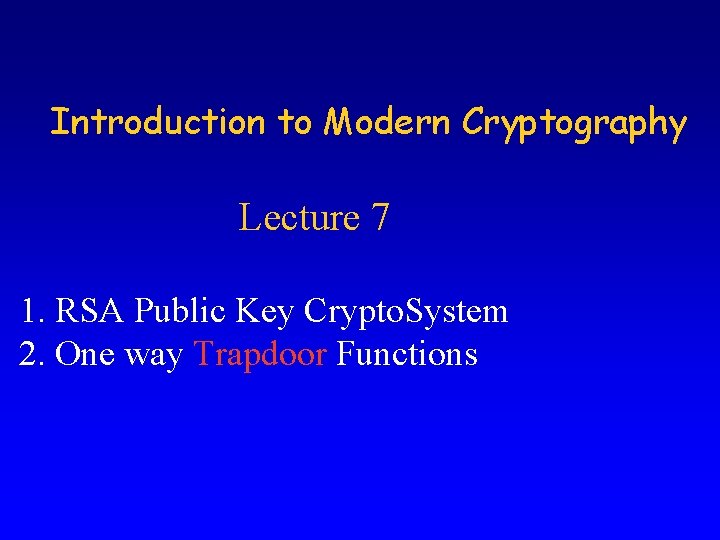 Introduction to Modern Cryptography

Lecture 7

1. RSA Public Key CryptoSystem
2. One way Trapdoor Functions